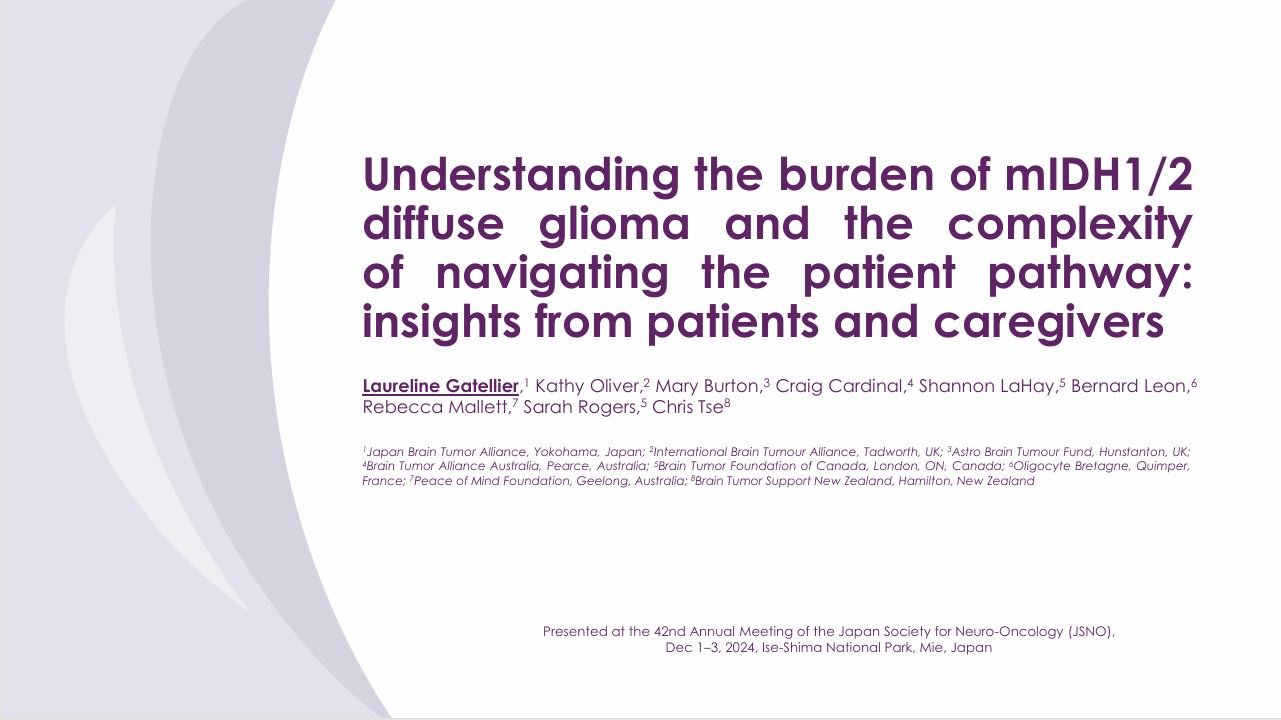 Understanding the burden of mIDH1/2 diffuse glioma and the complexity of navigating the patient pathway: insights from patients and caregivers

Laureline Gatellier,$^1$ Kathy Oliver,$^2$ Mary Burton,$^3$ Craig Cardinal,$^4$ Shannon LaHay,$^5$ Bernard Leon,$^6$ Rebecca Mallett,$^7$ Sarah Rogers,$^5$ Chris Tse$^8$

$^1$Japan Brain Tumor Alliance, Yokohama, Japan; $^2$International Brain Tumour Alliance, Tadworth, UK; $^3$Astro Brain Tumour Fund, Hunstanton, UK; $^4$Brain Tumor Alliance Australia, Pearce, Australia; $^5$Brain Tumor Foundation of Canada, London, ON, Canada; $^6$Oligocyte Bretagne, Quimper, France; $^7$Peace of Mind Foundation, Geelong, Australia; $^8$Brain Tumor Support New Zealand, Hamilton, New Zealand

Presented at the 42nd Annual Meeting of the Japan Society for Neuro-Oncology (JSNO), Dec 1–3, 2024, Ise-Shima National Park, Mie, Japan